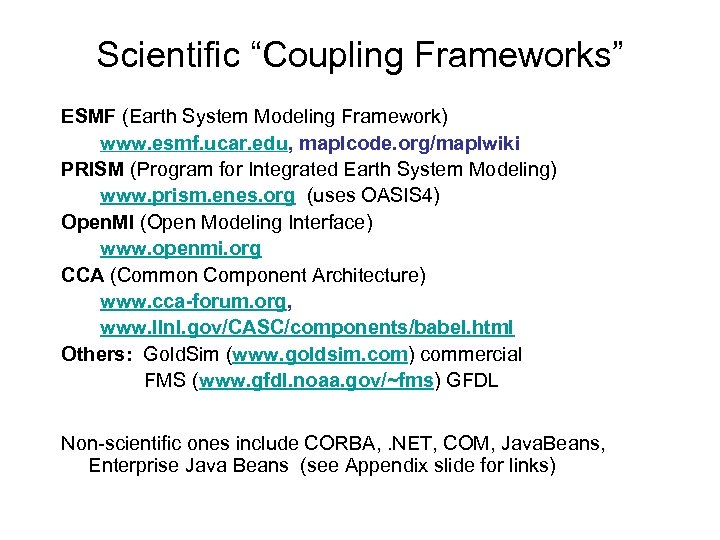 Scientific “Coupling Frameworks”

ESMF (Earth System Modeling Framework)
www.esmf.ucar.edu, maplcode.org/maplwiki
PRISM (Program for Integrated Earth System Modeling)
www.prism.enes.org (uses OASIS4)
OpenMI (Open Modeling Interface)
www.openmi.org
CCA (Common Component Architecture)
www.cca-forum.org,
www.llnl.gov/CASC/components/babel.html
Others: GoldSim (www.goldsim.com) commercial
FMS (www.gfdl.noaa.gov/~fms) GFDL

Non-scientific ones include CORBA, .NET, COM, JavaBeans, Enterprise Java Beans (see Appendix slide for links)